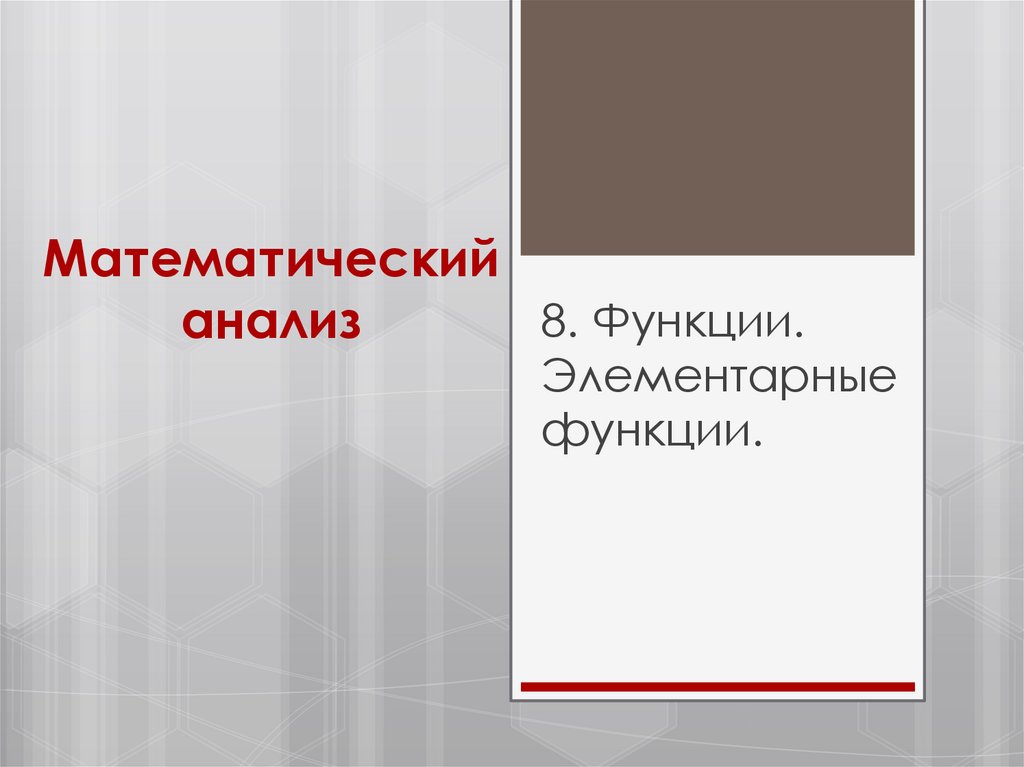 Математический анализ

8. Функции. Элементарные функции.